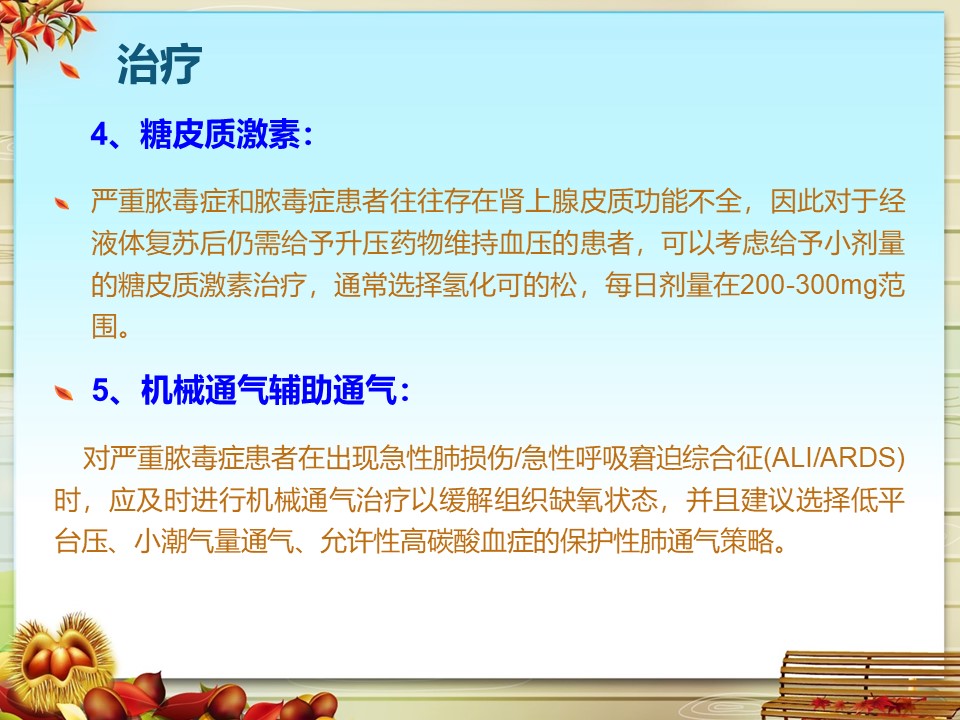 治疗

4、糖皮质激素：

严重脓毒症和脓毒症患者往往存在肾上腺皮质功能不全，因此对于经液体复苏后仍需给予升压药物维持血压的患者，可以考虑给予小剂量的糖皮质激素治疗，通常选择氢化可的松，每日剂量在200-300mg范围。

5、机械通气辅助通气：

对严重脓毒症患者在出现急性肺损伤/急性呼吸窘迫综合征(ALI/ARDS)时，应及时进行机械通气治疗以缓解组织缺氧状态，并且建议选择低平台压、小潮气量通气、允许性高碳酸血症的保护性肺通气策略。